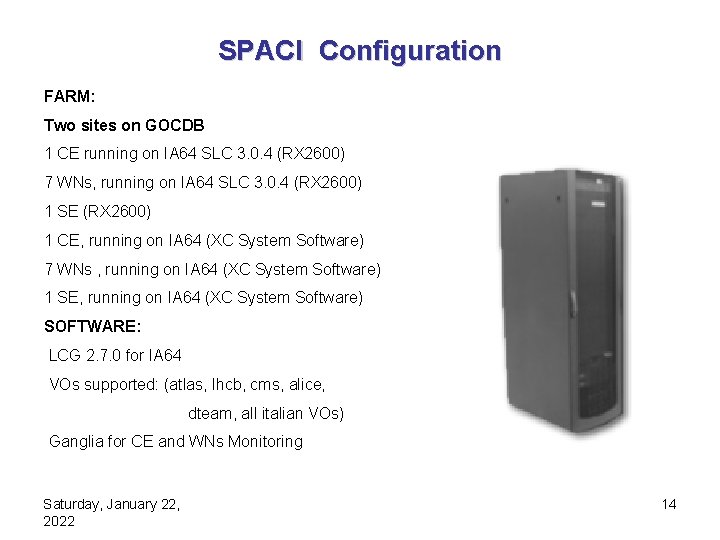 SPACI Configuration

FARM:

Two sites on GOCDB

1 CE running on IA64 SLC 3.0.4 (RX2600)

7 WNs, running on IA64 SLC 3.0.4 (RX2600)

1 SE (RX2600)

1 CE, running on IA64 (XC System Software)

7 WNs , running on IA64 (XC System Software)

1 SE, running on IA64 (XC System Software)

SOFTWARE:

LCG 2.7.0 for IA64

VOs supported: (atlas, lhcb, cms, alice, dteam, all italian VOs)

Ganglia for CE and WNs Monitoring

Saturday, January 22, 2022

14